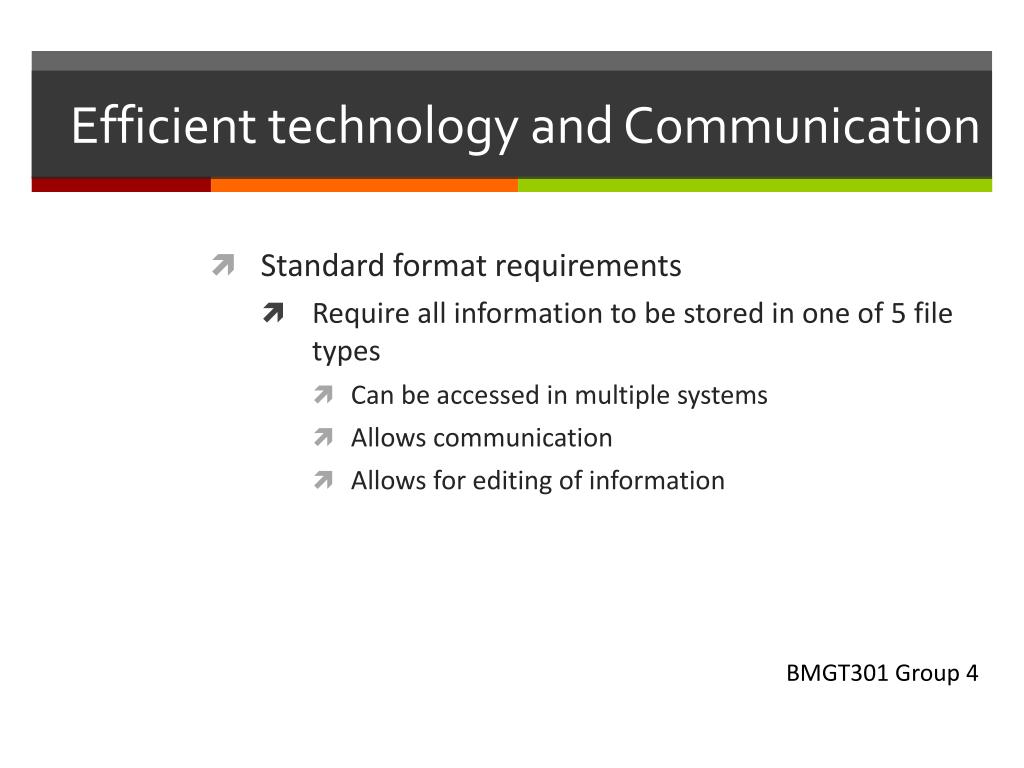 Efficient technology and Communication

Standard format requirements

Require all information to be stored in one of 5 file types

Can be accessed in multiple systems

Allows communication

Allows for editing of information

BMGT301 Group 4